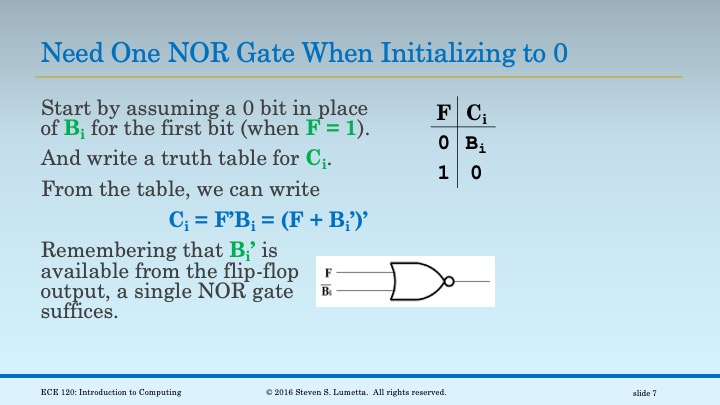 Need One NOR Gate When Initializing to 0

Start by assuming a 0 bit in place of $B_i$ for the first bit (when F = 1).

And write a truth table for $C_i$.

From the table, we can write

$C_i = F'B_i = (F + B_i')'$

Remembering that $B_i'$ is available from the flip-flop output, a single NOR gate suffices.

| F | $C_i$ |
|---|---|
| 0 | $B_i$ |
| 1 | 0 |

F

$\overline{B_i}$

ECE 120: Introduction to Computing

© 2016 Steven S. Lumetta. All rights reserved.

slide 7